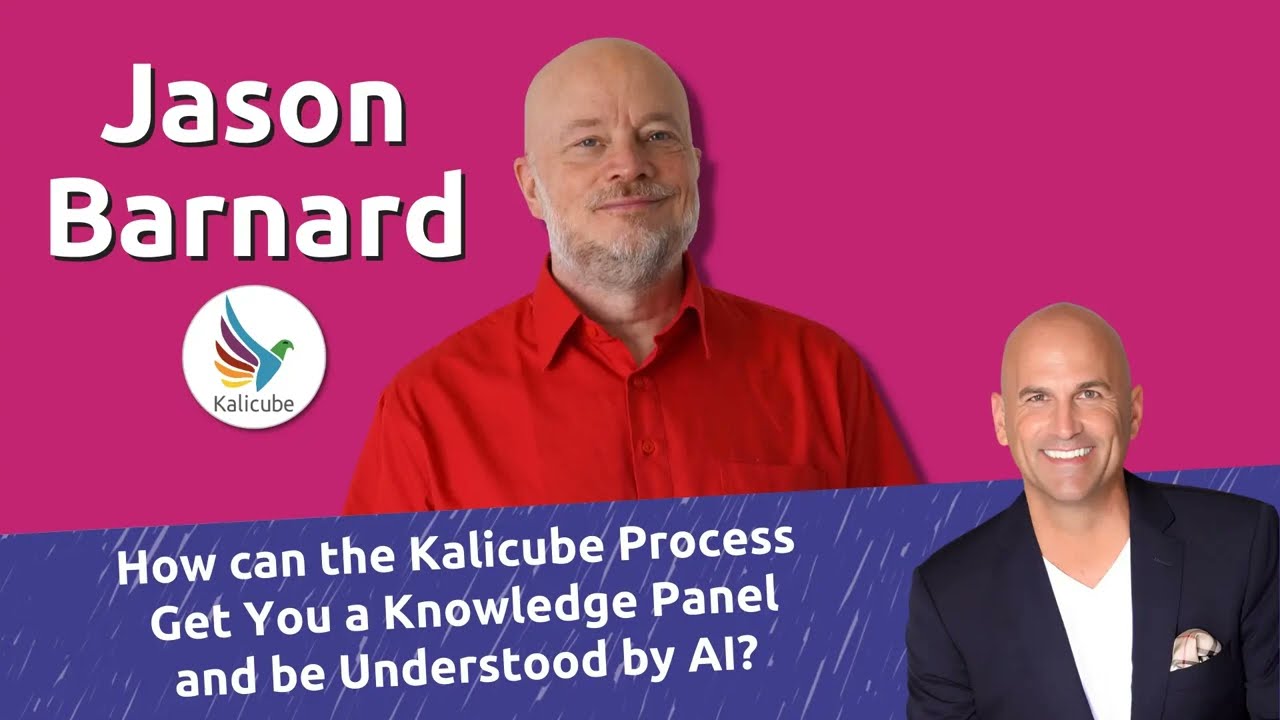 Jason Barnard

Kalicube

How can the Kalicube Process Get You a Knowledge Panel and be Understood by AI?